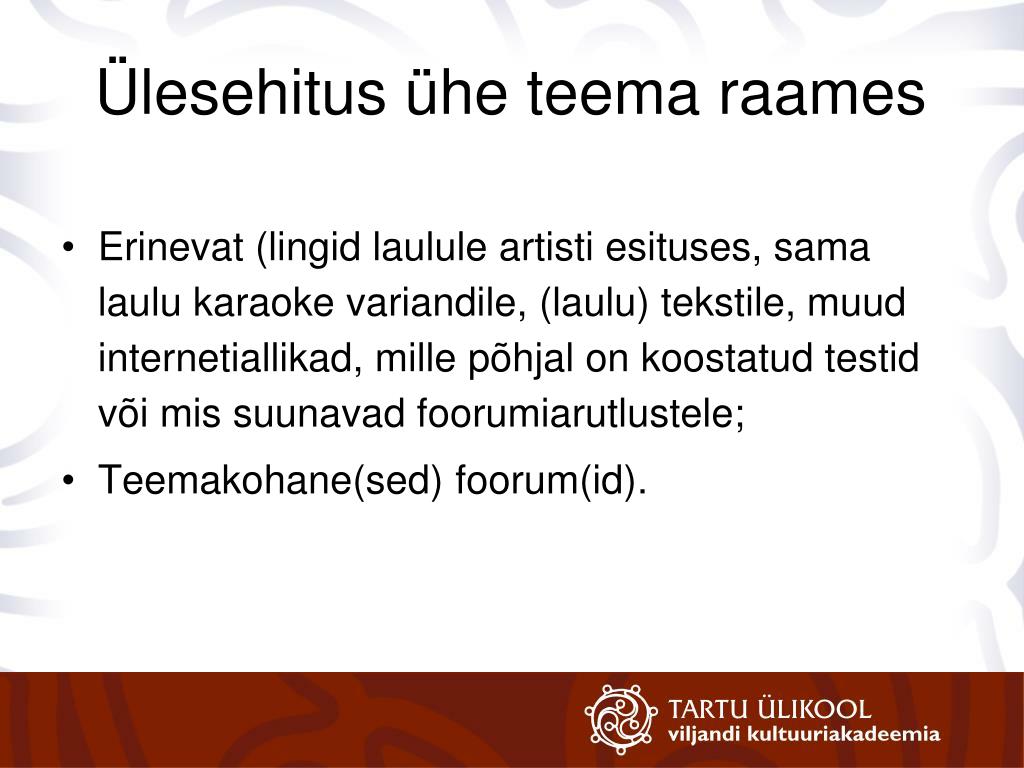 Ülesehitus ühe teema raames

• Erinevat (lingid laulule artisti esituses, sama laulu karaoke variandile, (laulu) tekstile, muud internetiallikad, mille põhjal on koostatud testid või mis suunavad foorumiarutlustele;

• Teemakohane(sed) foorum(id).

TARTU ÜLIKOOL
viljandi kultuuriakadeemia